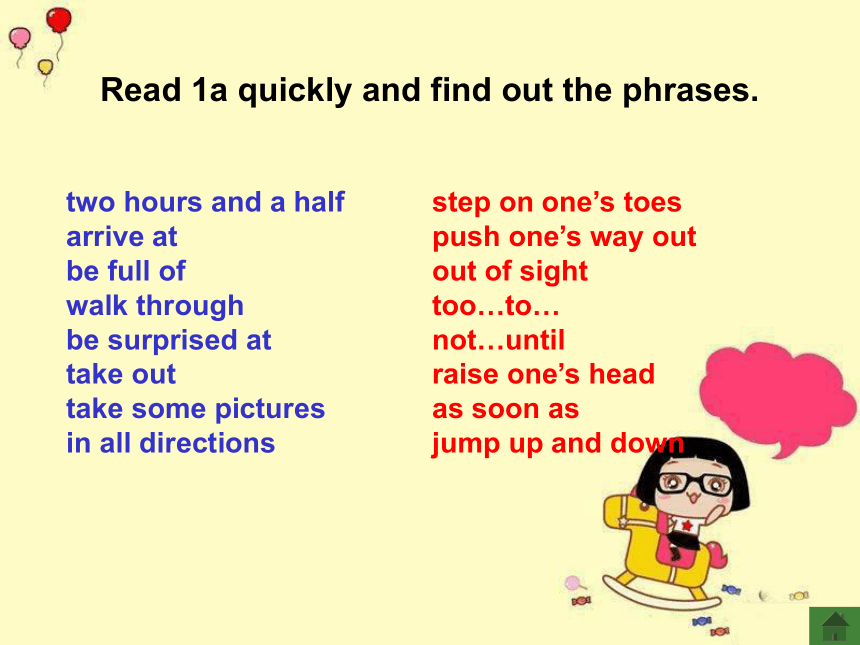 Read 1a quickly and find out the phrases.

two hours and a half
arrive at
be full of
walk through
be surprised at
take out
take some pictures
in all directions

step on one’s toes
push one’s way out
out of sight
too…to…
not…until
raise one’s head
as soon as
jump up and down